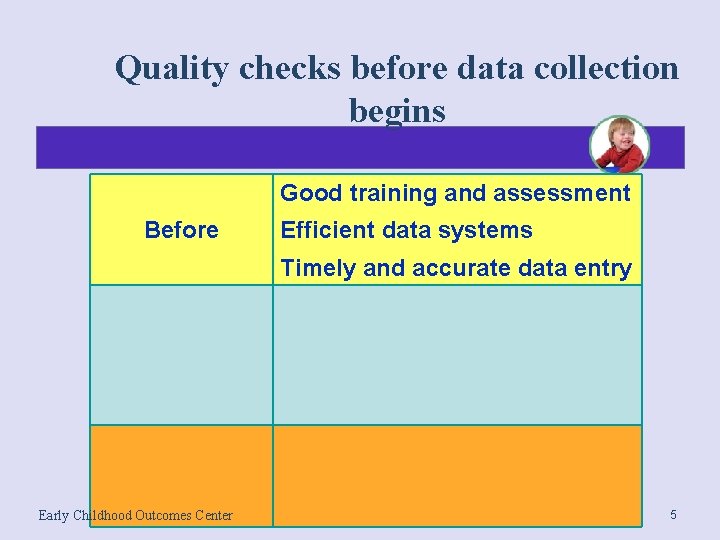 Quality checks before data collection begins

| Before | Good training and assessment<br>Efficient data systems<br>Timely and accurate data entry |
|---|---|
| | |
| | |

Early Childhood Outcomes Center

5